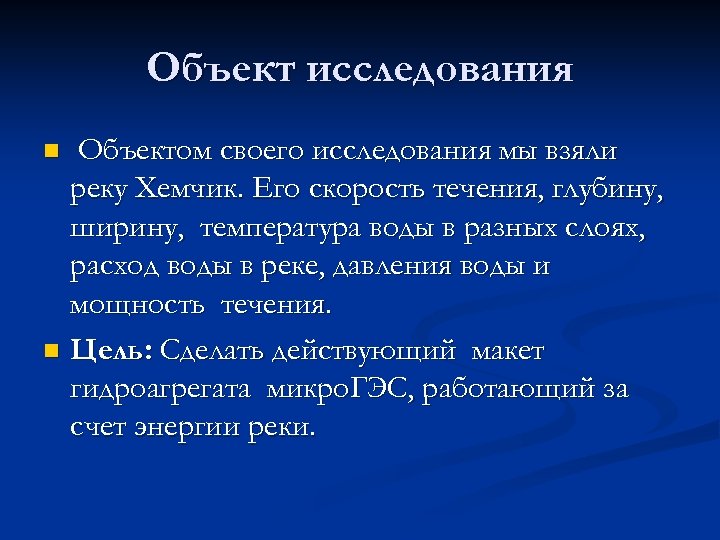 Объект исследования

Объектом своего исследования мы взяли реку Хемчик. Его скорость течения, глубину, ширину, температура воды в разных слоях, расход воды в реке, давления воды и мощность течения.

Цель: Сделать действующий макет гидроагрегата микроГЭС, работающий за счет энергии реки.